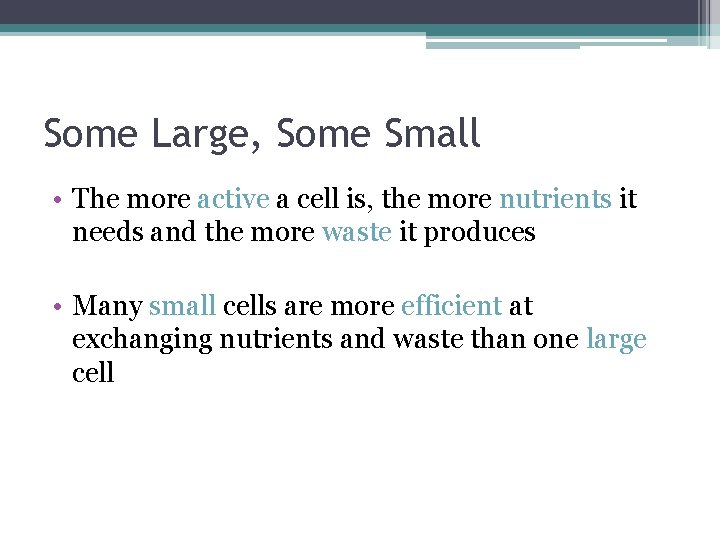 Some Large, Some Small

• The more active a cell is, the more nutrients it needs and the more waste it produces

• Many small cells are more efficient at exchanging nutrients and waste than one large cell